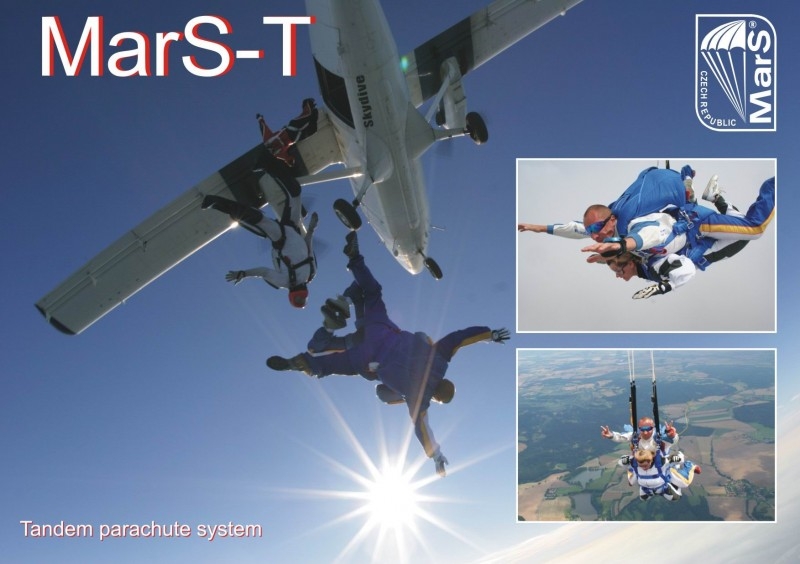 MarS-T

Skydive

MarS®
CZECH REPUBLIC

Tandem parachute system